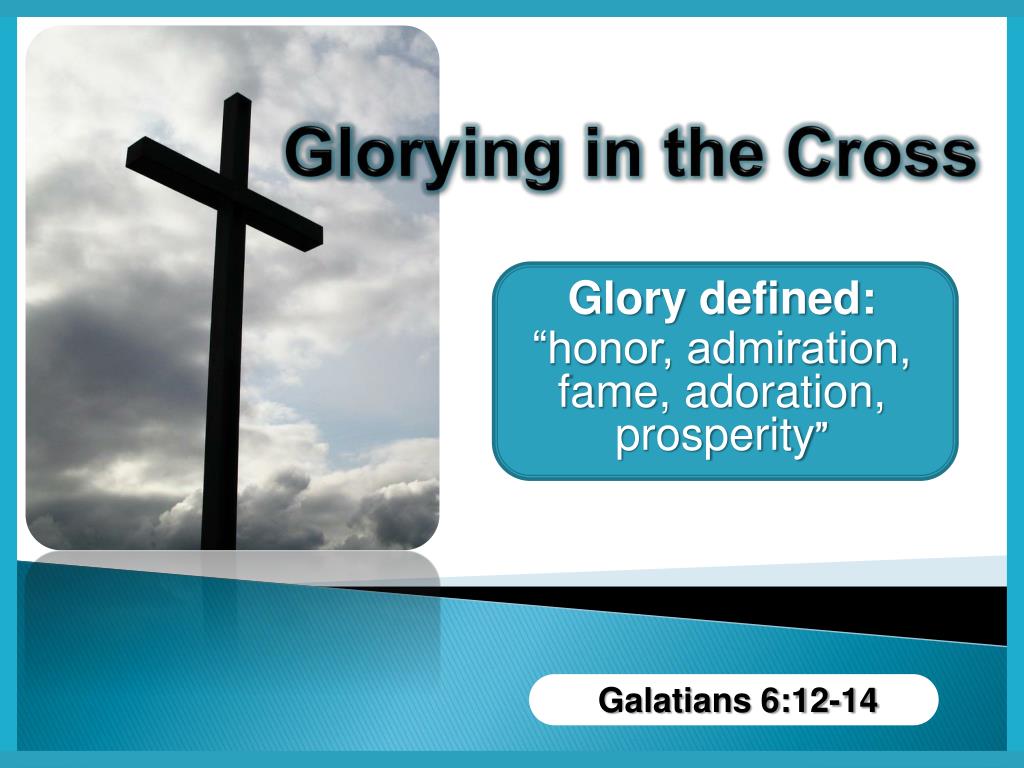 Glorying in the Cross

Glory defined:
“honor, admiration, fame, adoration, prosperity”

Galatians 6:12-14